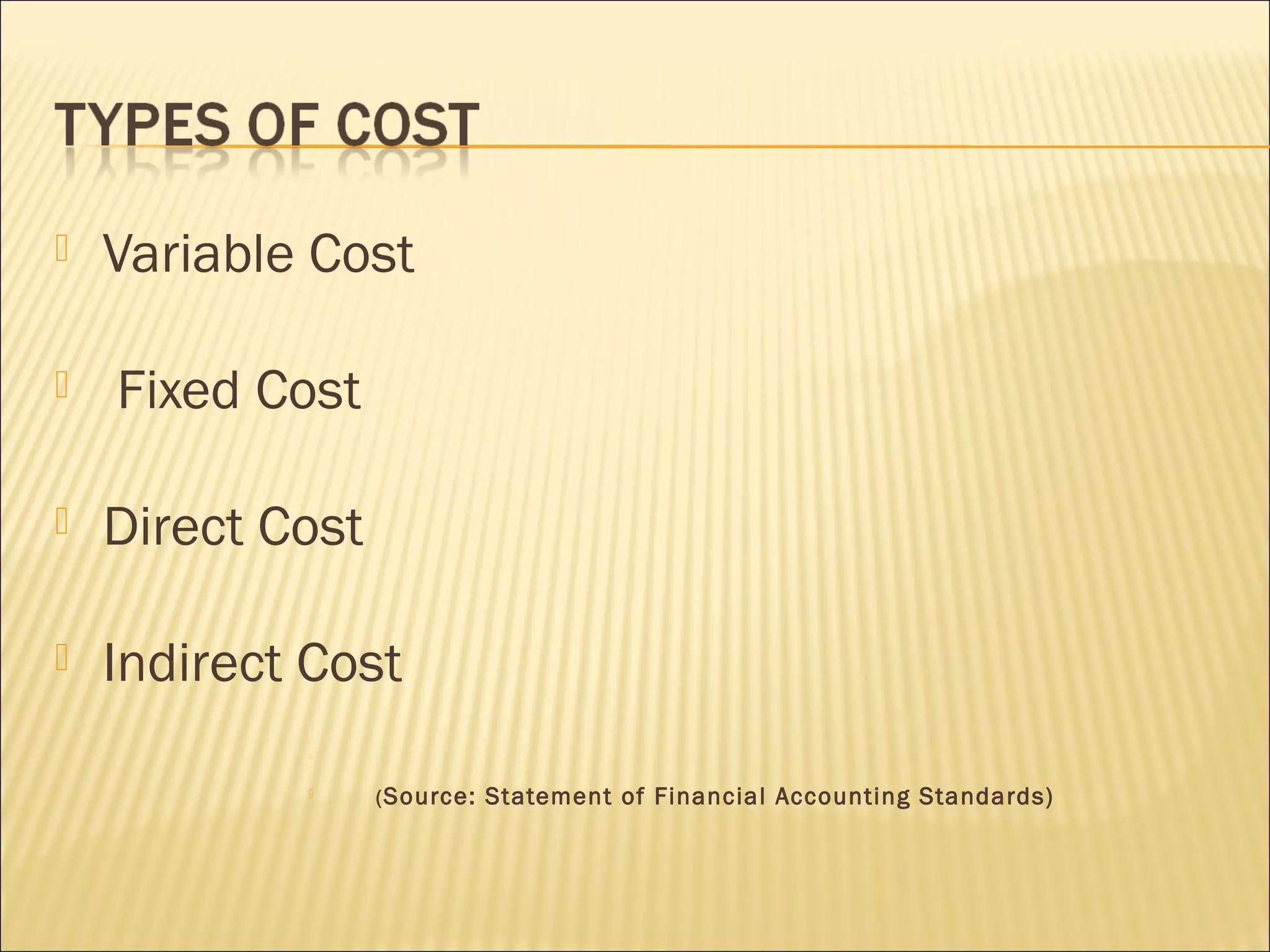 TYPES OF COST

Variable Cost

Fixed Cost

Direct Cost

Indirect Cost

(Source: Statement of Financial Accounting Standards)